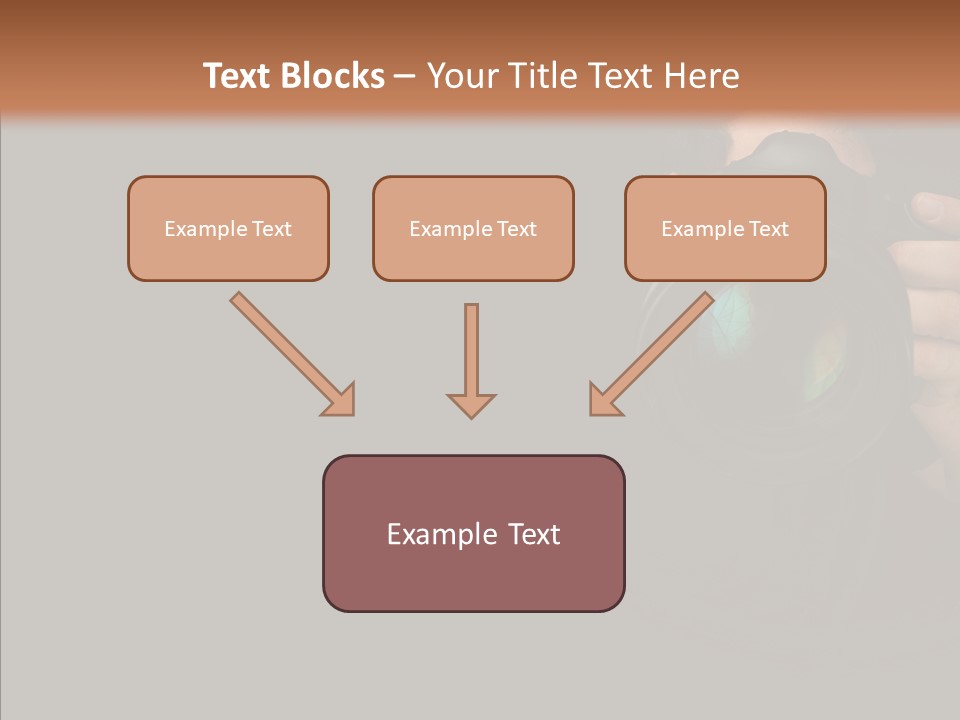 Text Blocks – Your Title Text Here

Example Text

Example Text

Example Text

Example Text